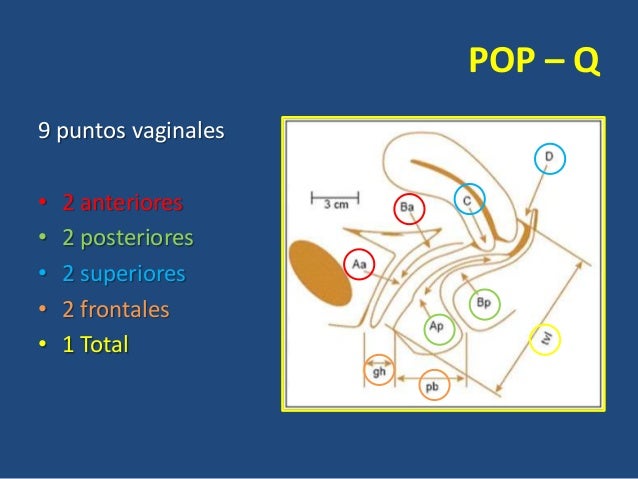 POP – Q

9 puntos vaginales

• 2 anteriores
• 2 posteriores
• 2 superiores
• 2 frontales
• 1 Total

3 cm
D
C
Ba
Aa
Bp
Ap
tvl
gh
pb